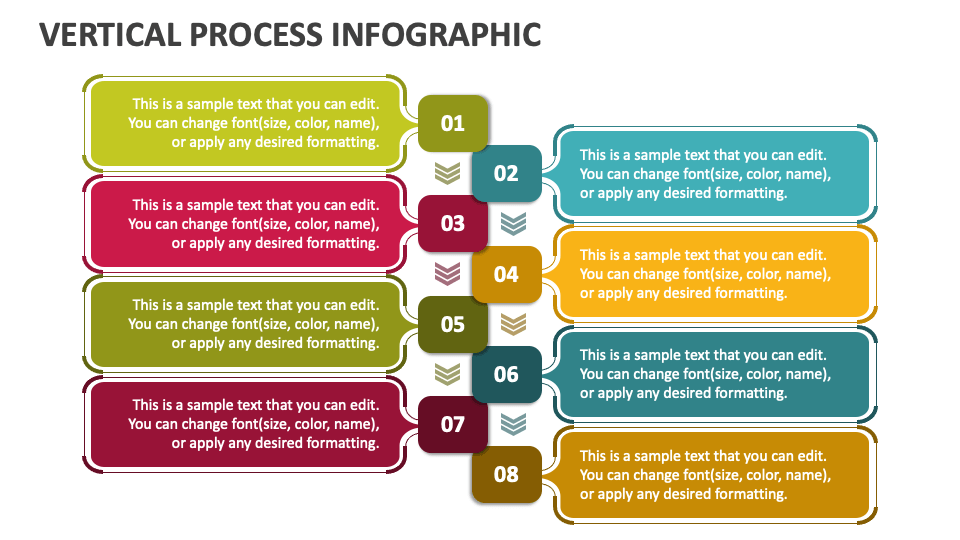 VERTICAL PROCESS INFOGRAPHIC

This is a sample text that you can edit. You can change font(size, color, name), or apply any desired formatting.

01

02

This is a sample text that you can edit. You can change font(size, color, name), or apply any desired formatting.

This is a sample text that you can edit. You can change font(size, color, name), or apply any desired formatting.

03

04

This is a sample text that you can edit. You can change font(size, color, name), or apply any desired formatting.

This is a sample text that you can edit. You can change font(size, color, name), or apply any desired formatting.

05

06

This is a sample text that you can edit. You can change font(size, color, name), or apply any desired formatting.

This is a sample text that you can edit. You can change font(size, color, name), or apply any desired formatting.

07

08

This is a sample text that you can edit. You can change font(size, color, name), or apply any desired formatting.